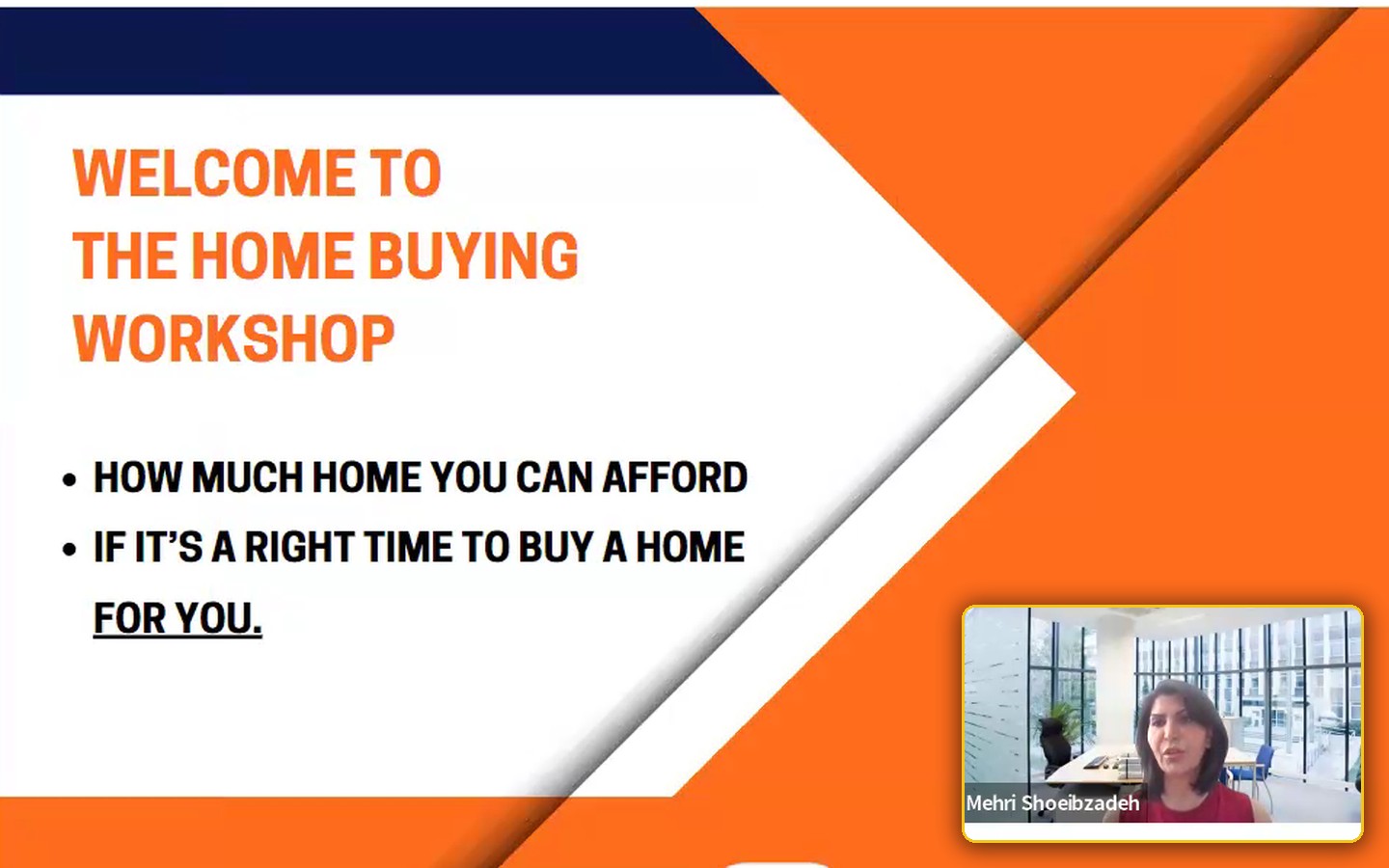 WELCOME TO
THE HOME BUYING
WORKSHOP

• HOW MUCH HOME YOU CAN AFFORD
• IF IT'S A RIGHT TIME TO BUY A HOME FOR YOU.

Mehri Shoeibzadeh